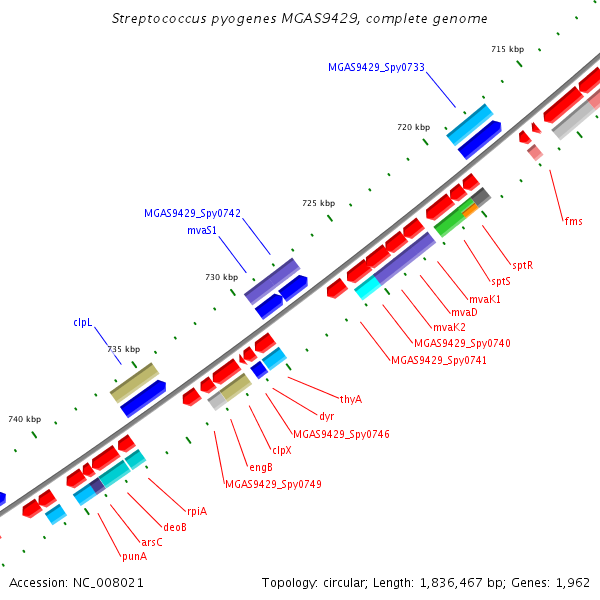 Streptococcus pyogenes MGAS9429, complete genome

715 kbp
MGAS9429_Spy0733
720 kbp
fms
725 kbp
MGAS9429_Spy0742
mvaS1
730 kbp
sptR
sptS
mvaK1
mvaD
mvaK2
MGAS9429_Spy0740
MGAS9429_Spy0741
clpL
735 kbp
thyA
dyr
MGAS9429_Spy0746
clpX
engB
MGAS9429_Spy0749
740 kbp
rpiA
deoB
arsC
punA

Accession: NC_008021
Topology: circular; Length: 1,836,467 bp; Genes: 1,962